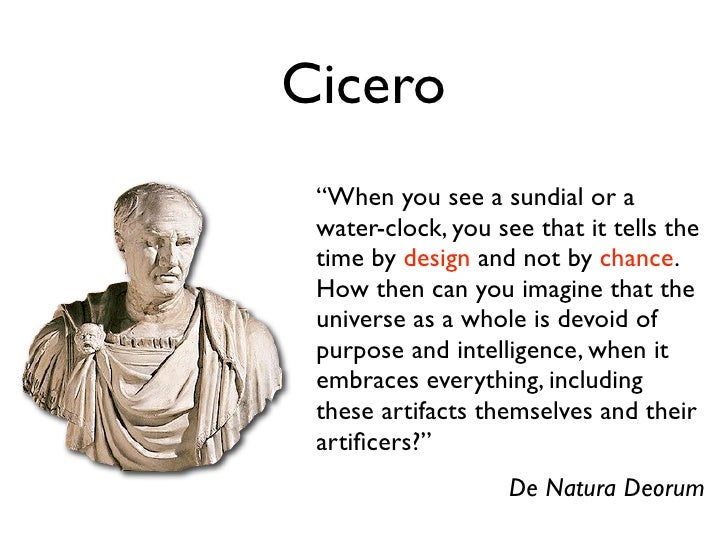 Cicero

“When you see a sundial or a water-clock, you see that it tells the time by design and not by chance. How then can you imagine that the universe as a whole is devoid of purpose and intelligence, when it embraces everything, including these artifacts themselves and their artificers?”

De Natura Deorum